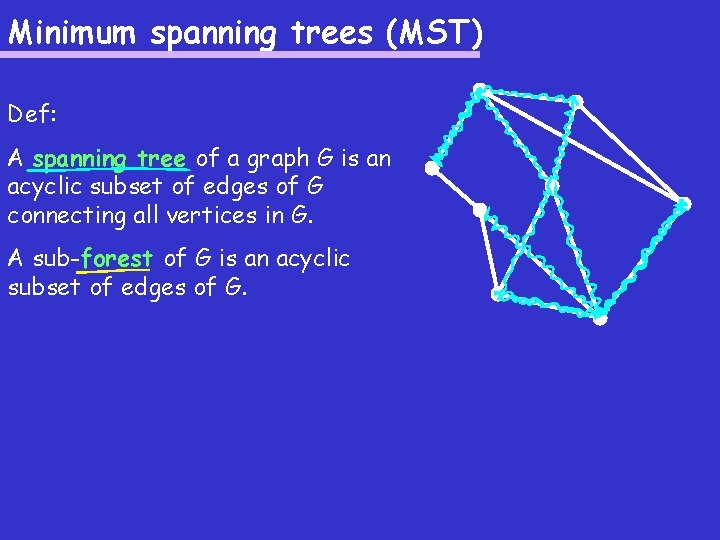 Minimum spanning trees (MST)

Def:

A spanning tree of a graph G is an acyclic subset of edges of G connecting all vertices in G.

A sub-forest of G is an acyclic subset of edges of G.